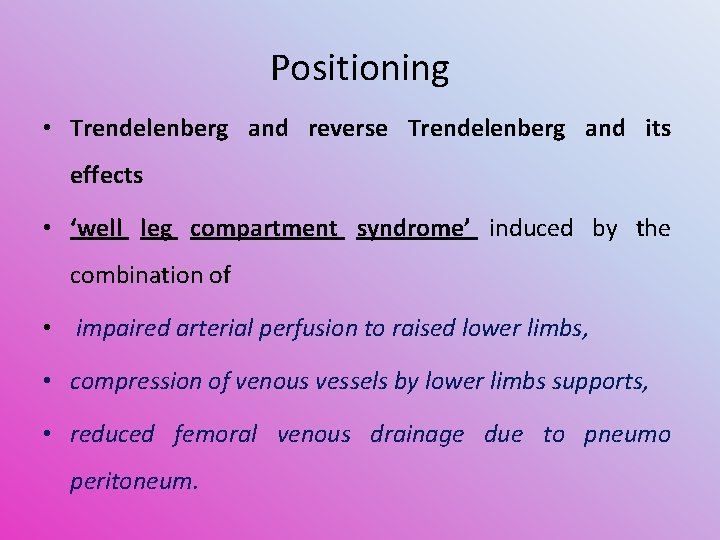 Positioning

• Trendelenberg and reverse Trendelenberg and its effects

• ‘well leg compartment syndrome’ induced by the combination of

• impaired arterial perfusion to raised lower limbs,

• compression of venous vessels by lower limbs supports,

• reduced femoral venous drainage due to pneumo peritoneum.